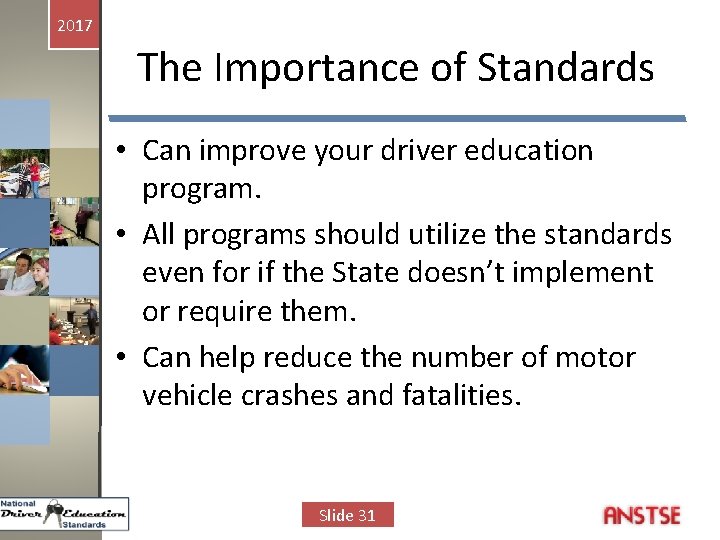 2017

The Importance of Standards

• Can improve your driver education program.
• All programs should utilize the standards even for if the State doesn't implement or require them.
• Can help reduce the number of motor vehicle crashes and fatalities.

National Driver Education Standards

Slide 31

ANSTSE